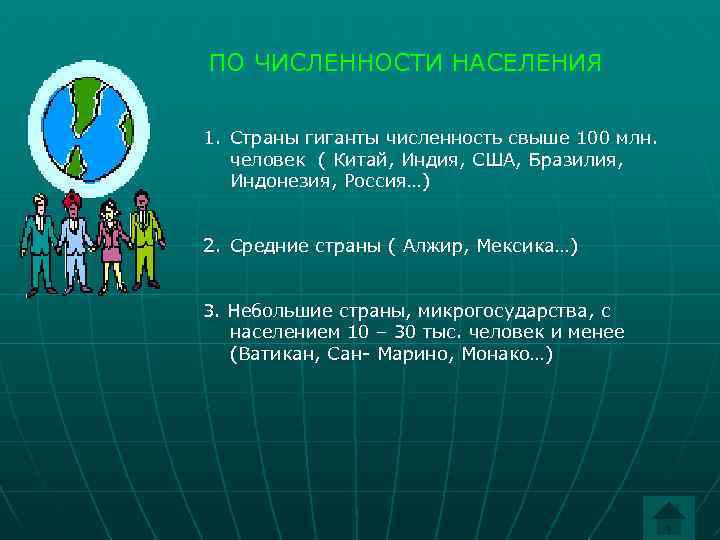 ПО ЧИСЛЕННОСТИ НАСЕЛЕНИЯ

1. Страны гиганты численность свыше 100 млн. человек ( Китай, Индия, США, Бразилия, Индонезия, Россия…)

2. Средние страны ( Алжир, Мексика…)

3. Небольшие страны, микрогосударства, с населением 10 – 30 тыс. человек и менее (Ватикан, Сан- Марино, Монако…)